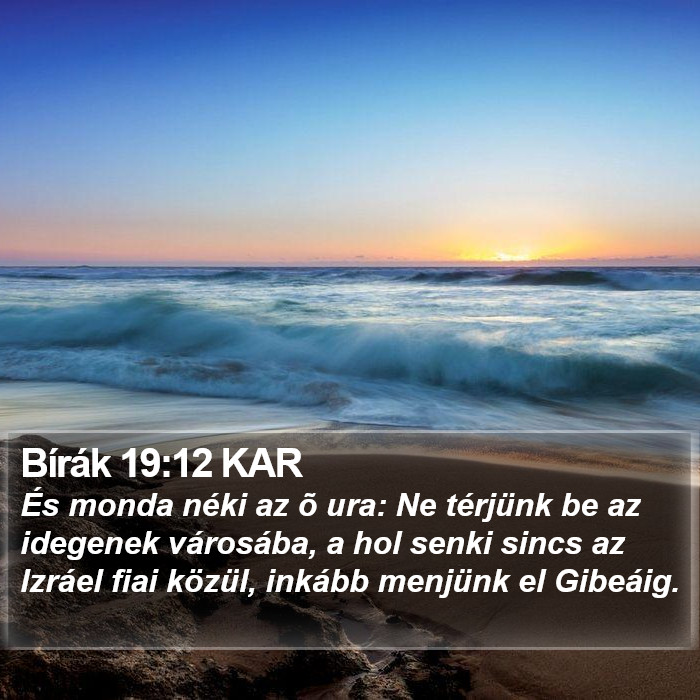 Bírák 19:12 KAR
És monda néki az õ ura: Ne térjünk be az idegenek városába, a hol senki sincs az Izráel fiai közül, inkább menjünk el Gibeáig.